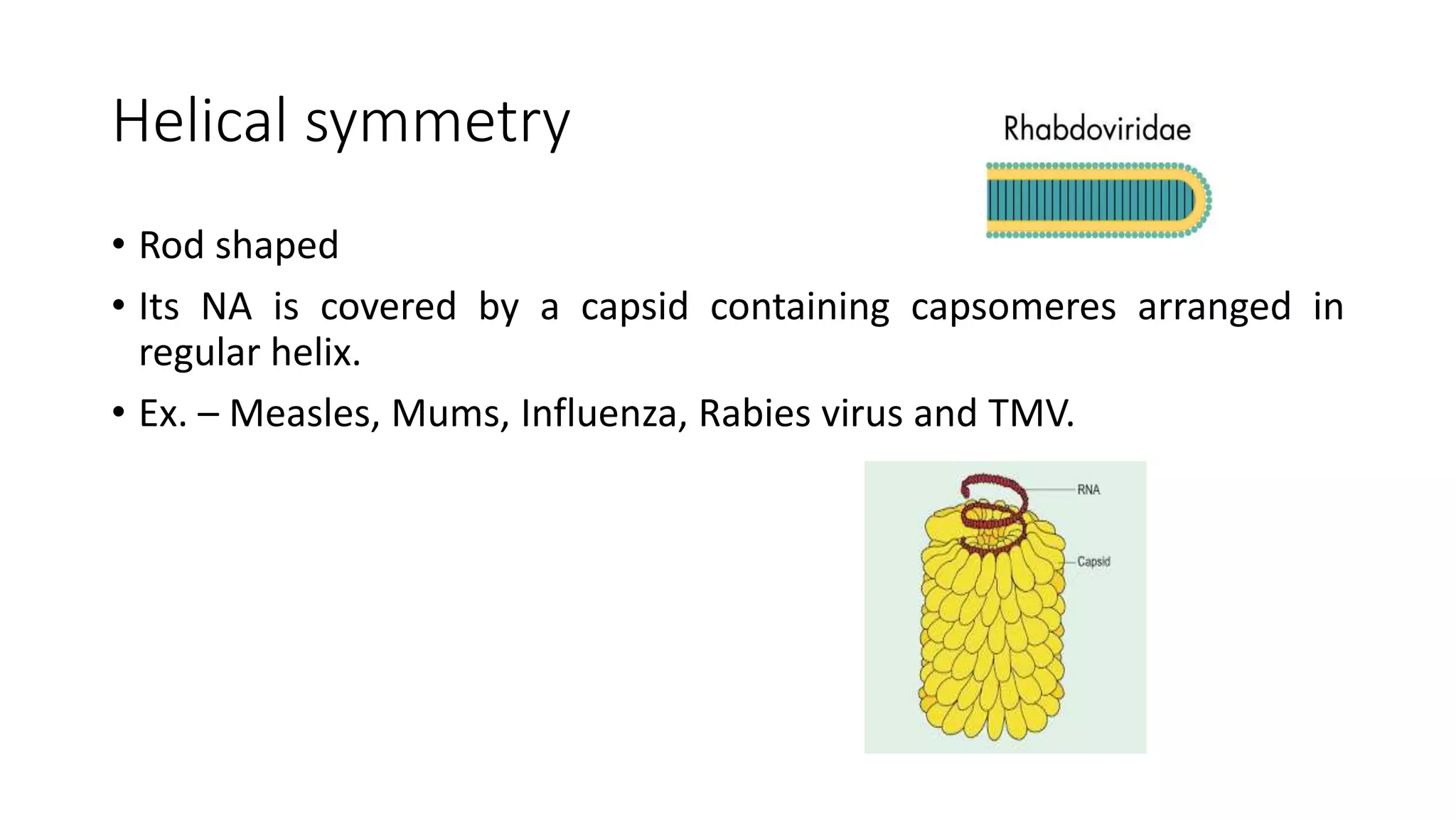 Helical symmetry

Rhabdoviridae

• Rod shaped
• Its NA is covered by a capsid containing capsomeres arranged in regular helix.
• Ex. – Measles, Mums, Influenza, Rabies virus and TMV.

RNA
Capsid